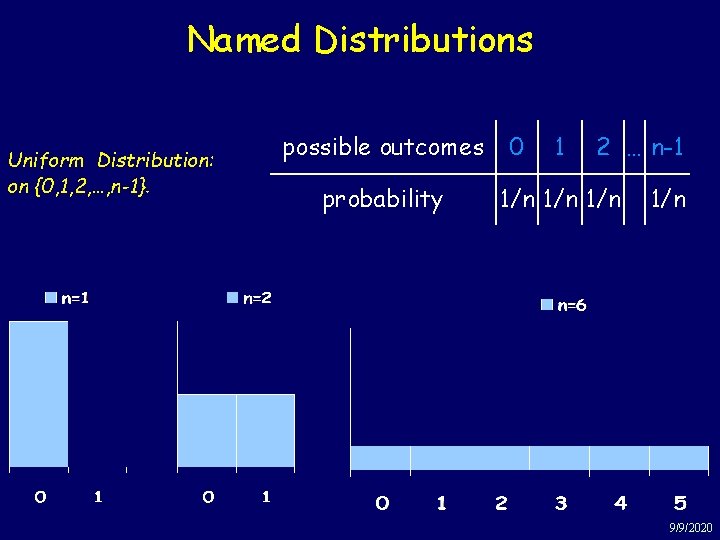 Named Distributions

Uniform Distribution: on {0,1,2,…,n-1}.

| possible outcomes | 0 | 1 | 2 | … | n-1 |
|---|---|---|---|---|---|
| probability | 1/n | 1/n | 1/n | | 1/n |

n=1

0 1

n=2

0 1

n=6

0 1 2 3 4 5

9/9/2020